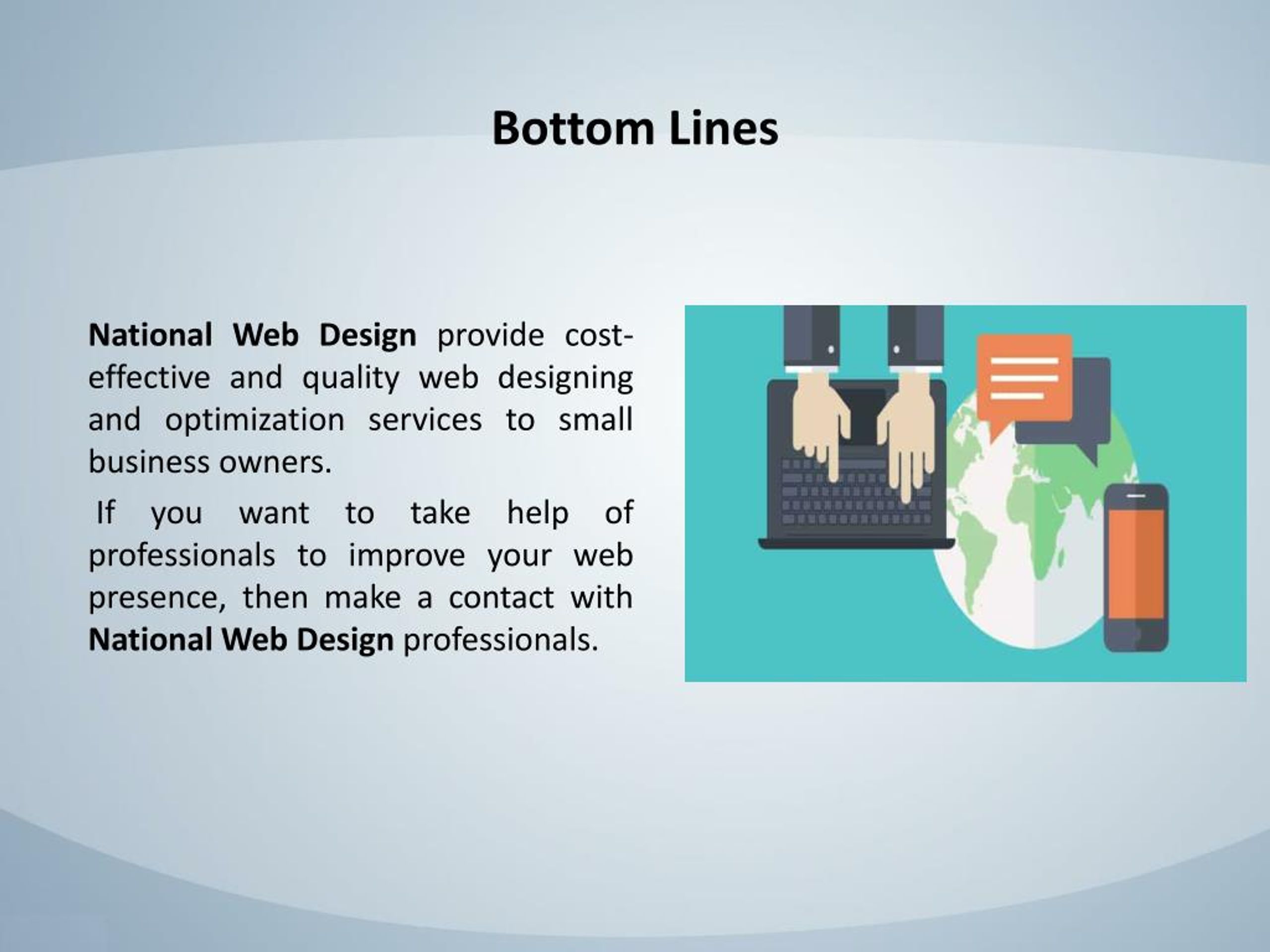 Bottom Lines

National Web Design provide cost-effective and quality web designing and optimization services to small business owners.

If you want to take help of professionals to improve your web presence, then make a contact with National Web Design professionals.